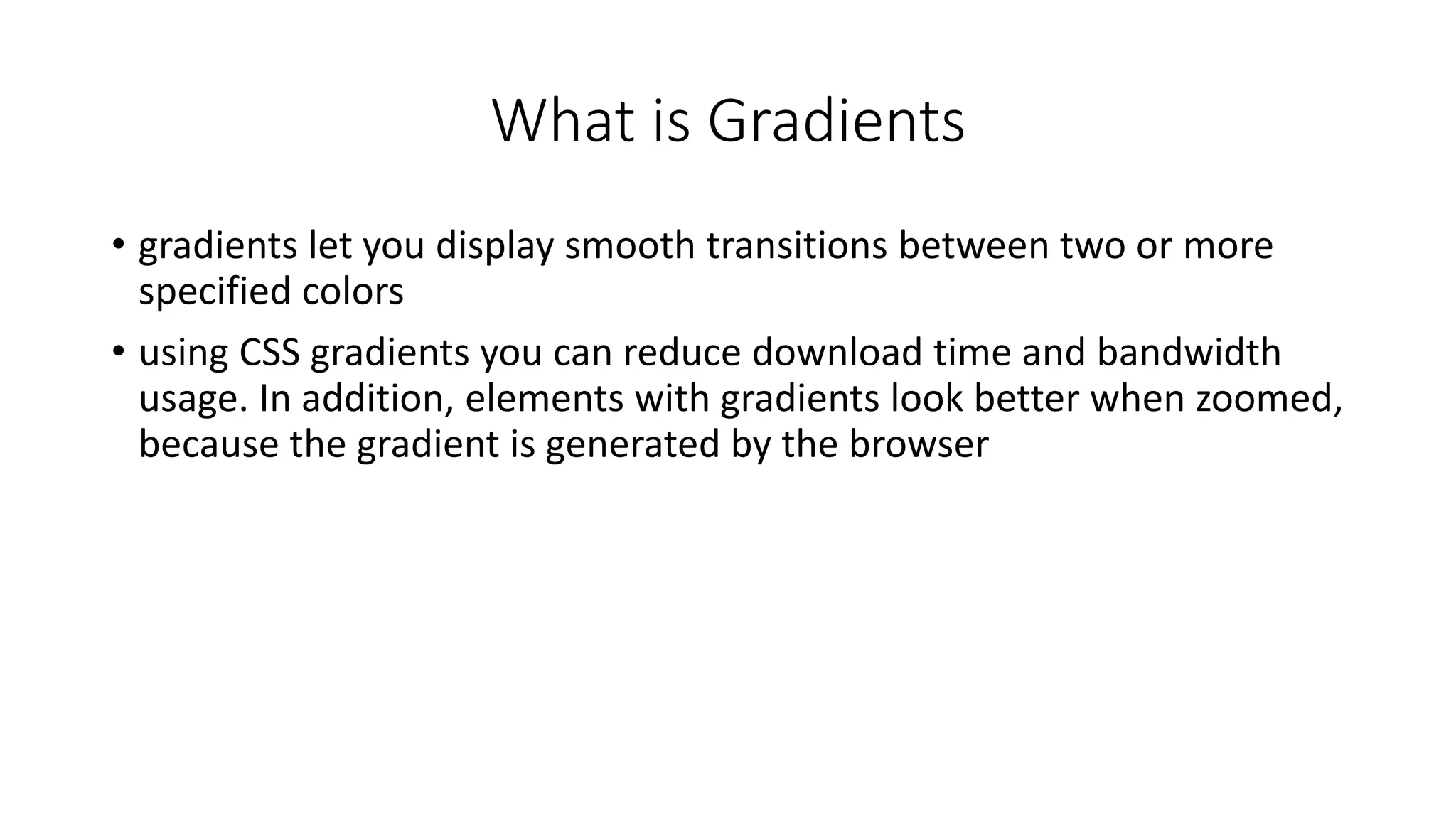 What is Gradients

• gradients let you display smooth transitions between two or more specified colors

• using CSS gradients you can reduce download time and bandwidth usage. In addition, elements with gradients look better when zoomed, because the gradient is generated by the browser